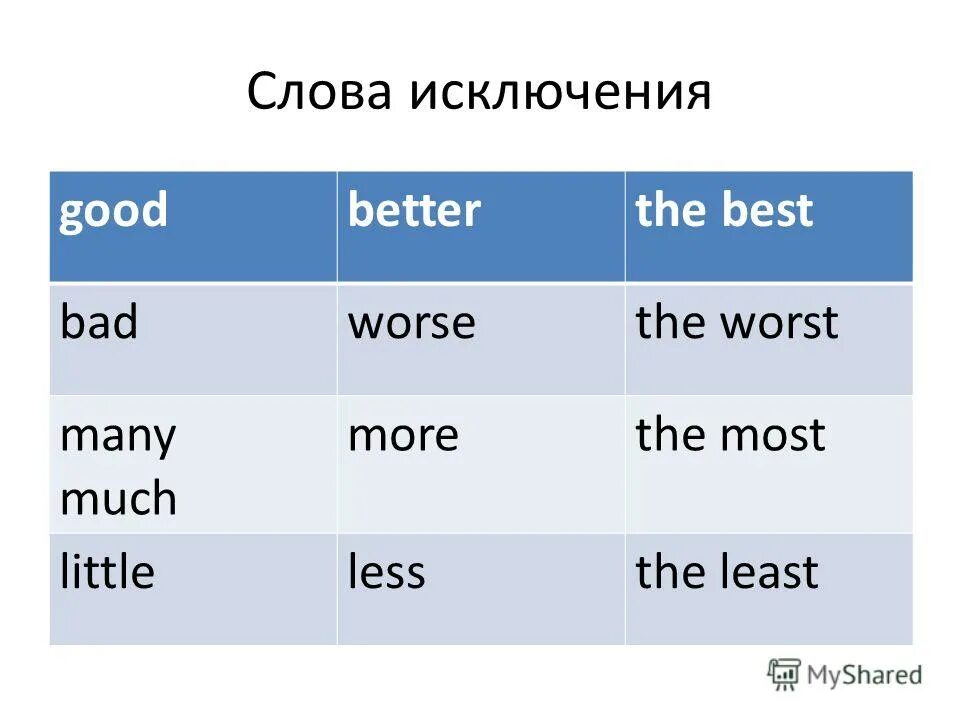 Слова исключения

| good | better | the best |
|---|---|---|
| bad | worse | the worst |
| many much | more | the most |
| little | less | the least |

MyShared